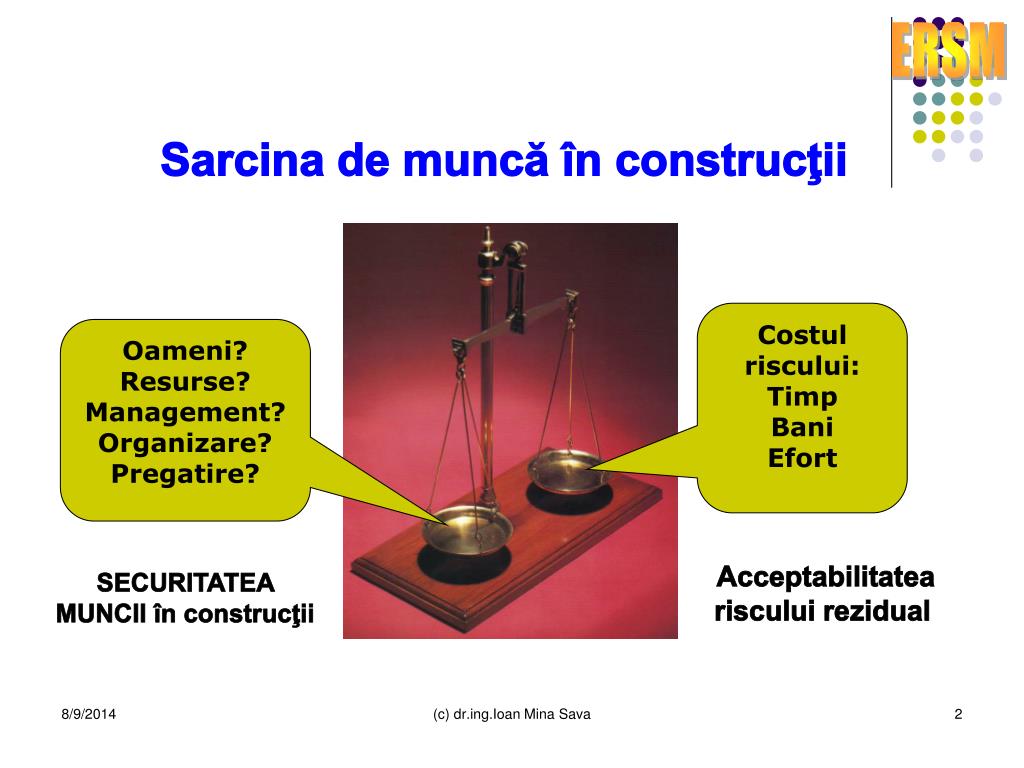 ERSM

Sarcina de muncă în construcţii

Oameni?
Resurse?
Management?
Organizare?
Pregatire?

Costul riscului:
Timp
Bani
Efort

SECURITATEA MUNCII în construcţii

Acceptabilitatea riscului rezidual

8/9/2014

(c) dr.ing.Ioan Mina Sava

2